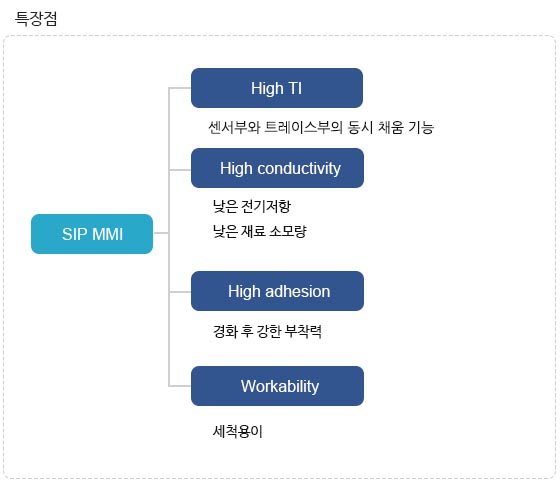 특장점

SIP MMI

High TI

센서부와 트레이스부의 동시 채움 기능

High conductivity

낮은 전기저항
낮은 재료 소모량

High adhesion

경화 후 강한 부착력

Workability

세척용이